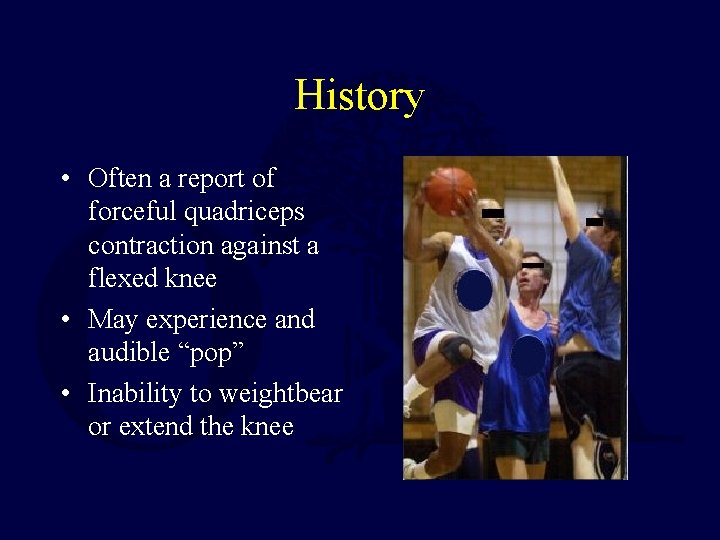 History

• Often a report of forceful quadriceps contraction against a flexed knee
• May experience and audible “pop”
• Inability to weightbear or extend the knee